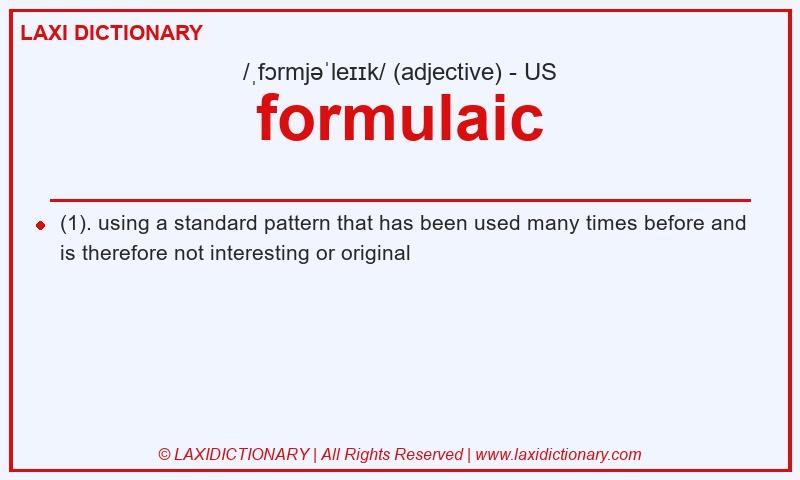 LAXI DICTIONARY

/ˌfɔrmjəˈleɪɪk/ (adjective) - US

formulaic

(1). using a standard pattern that has been used many times before and is therefore not interesting or original

© LAXIDICTIONARY | All Rights Reserved | www.laxidictionary.com